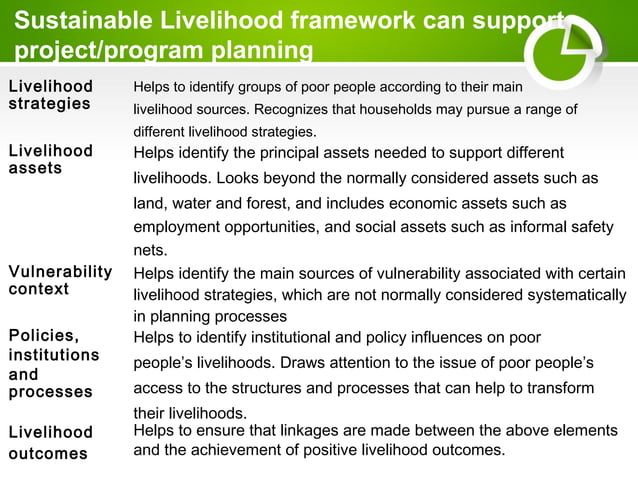 Sustainable Livelihood framework can support project/program planning

| | |
|---|---|
| Livelihood strategies | Helps to identify groups of poor people according to their main livelihood sources. Recognizes that households may pursue a range of different livelihood strategies. |
| Livelihood assets | Helps identify the principal assets needed to support different livelihoods. Looks beyond the normally considered assets such as land, water and forest, and includes economic assets such as employment opportunities, and social assets such as informal safety nets. |
| Vulnerability context | Helps identify the main sources of vulnerability associated with certain livelihood strategies, which are not normally considered systematically in planning processes |
| Policies, institutions and processes | Helps to identify institutional and policy influences on poor people's livelihoods. Draws attention to the issue of poor people's access to the structures and processes that can help to transform their livelihoods. |
| Livelihood outcomes | Helps to ensure that linkages are made between the above elements and the achievement of positive livelihood outcomes. |